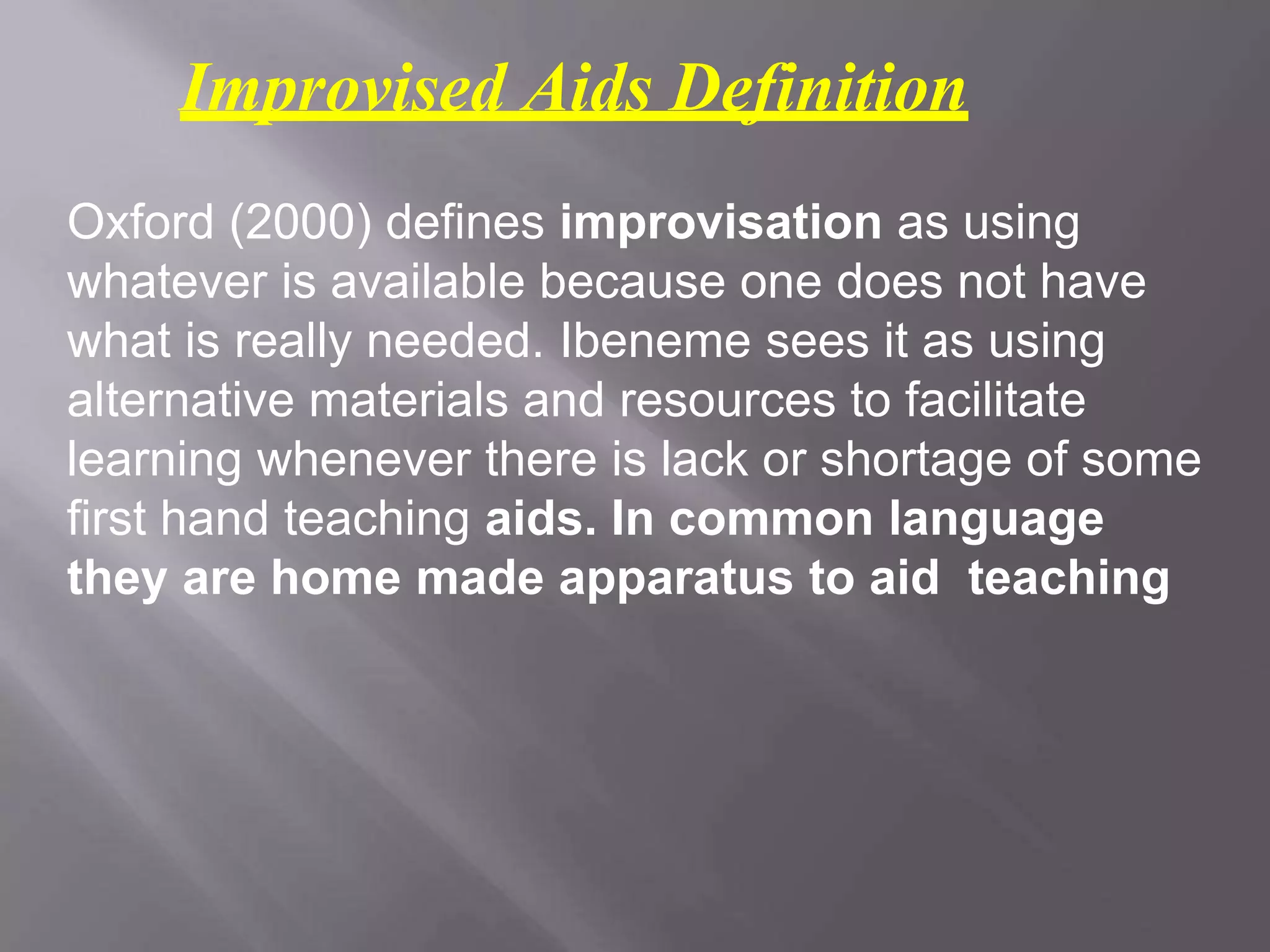 Improvised Aids Definition

Oxford (2000) defines improvisation as using whatever is available because one does not have what is really needed. Ibeneme sees it as using alternative materials and resources to facilitate learning whenever there is lack or shortage of some first hand teaching aids. In common language they are home made apparatus to aid teaching